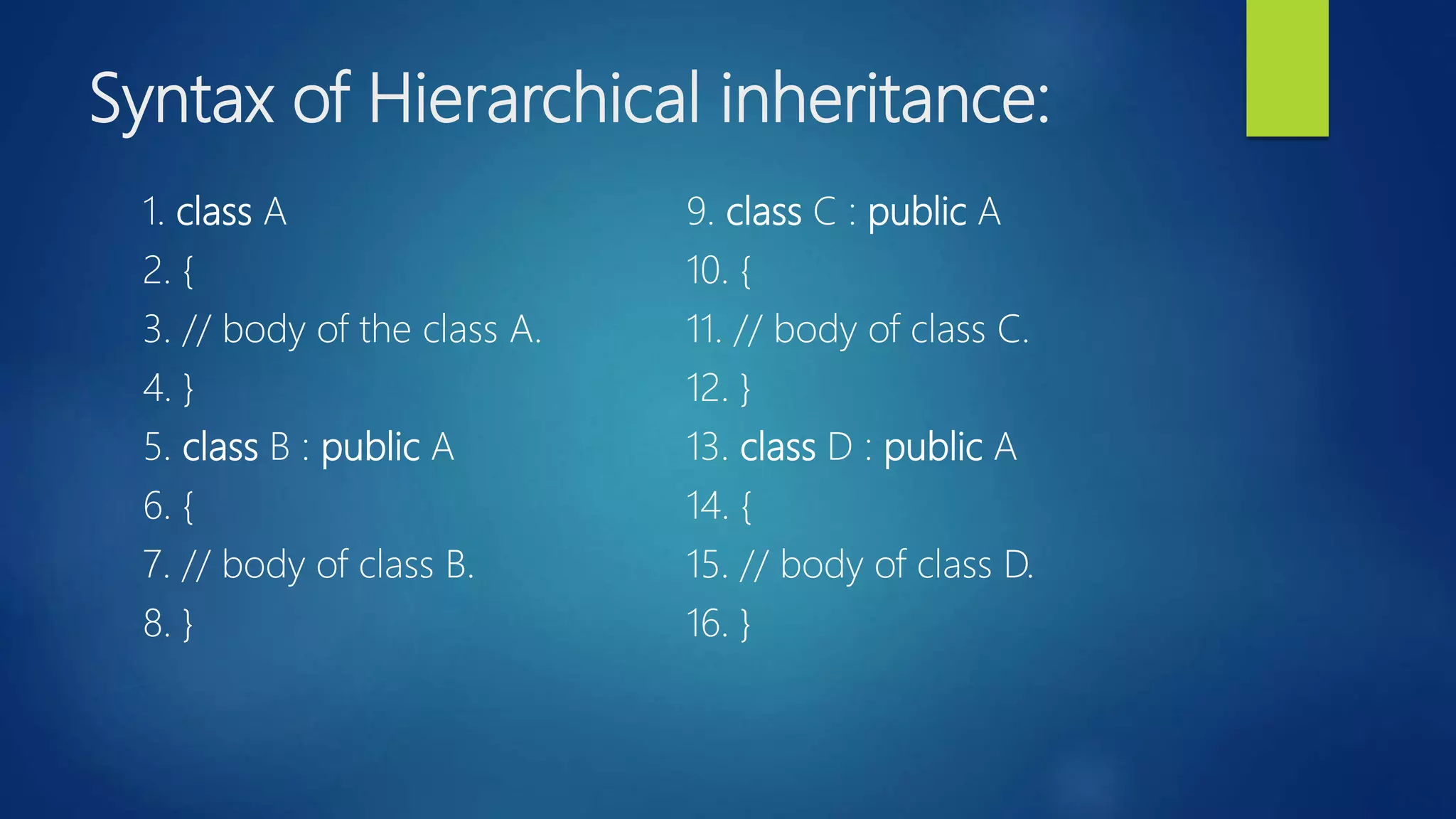 Syntax of Hierarchical inheritance:

1. class A
2. {
3. // body of the class A.
4. }
5. class B : public A
6. {
7. // body of class B.
8. }

9. class C : public A
10. {
11. // body of class C.
12. }
13. class D : public A
14. {
15. // body of class D.
16. }